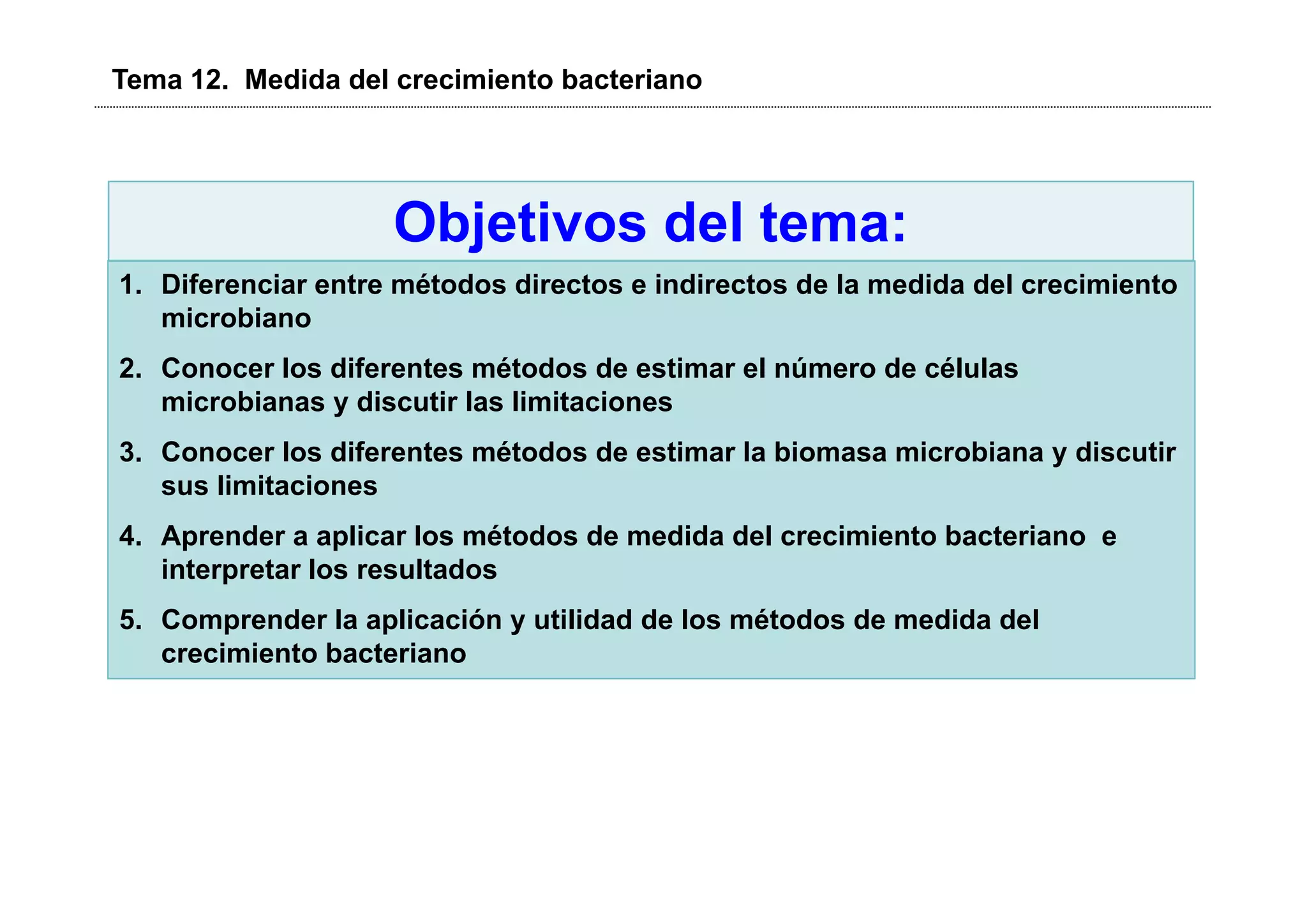 Tema 12. Medida del crecimiento bacteriano

Objetivos del tema:

1. Diferenciar entre métodos directos e indirectos de la medida del crecimiento microbiano

2. Conocer los diferentes métodos de estimar el número de células microbianas y discutir las limitaciones

3. Conocer los diferentes métodos de estimar la biomasa microbiana y discutir sus limitaciones

4. Aprender a aplicar los métodos de medida del crecimiento bacteriano e interpretar los resultados

5. Comprender la aplicación y utilidad de los métodos de medida del crecimiento bacteriano